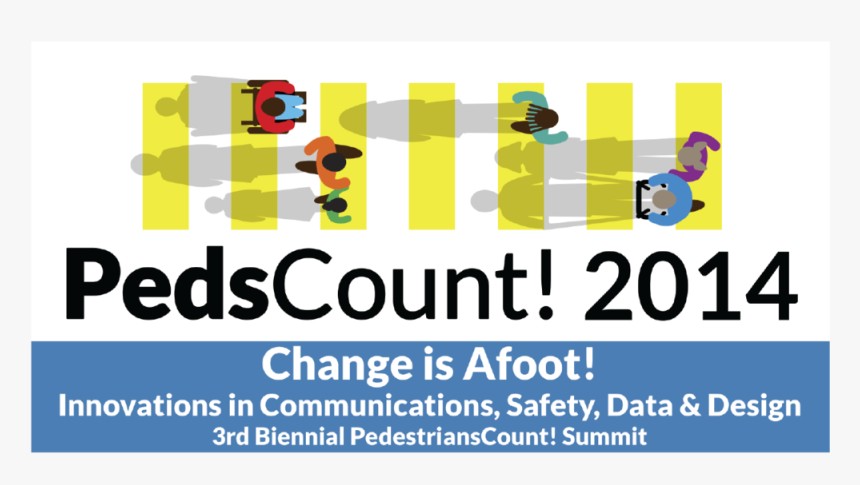 PedsCount! 2014

Change is Afoot!

Innovations in Communications, Safety, Data & Design

3rd Biennial PedestriansCount! Summit